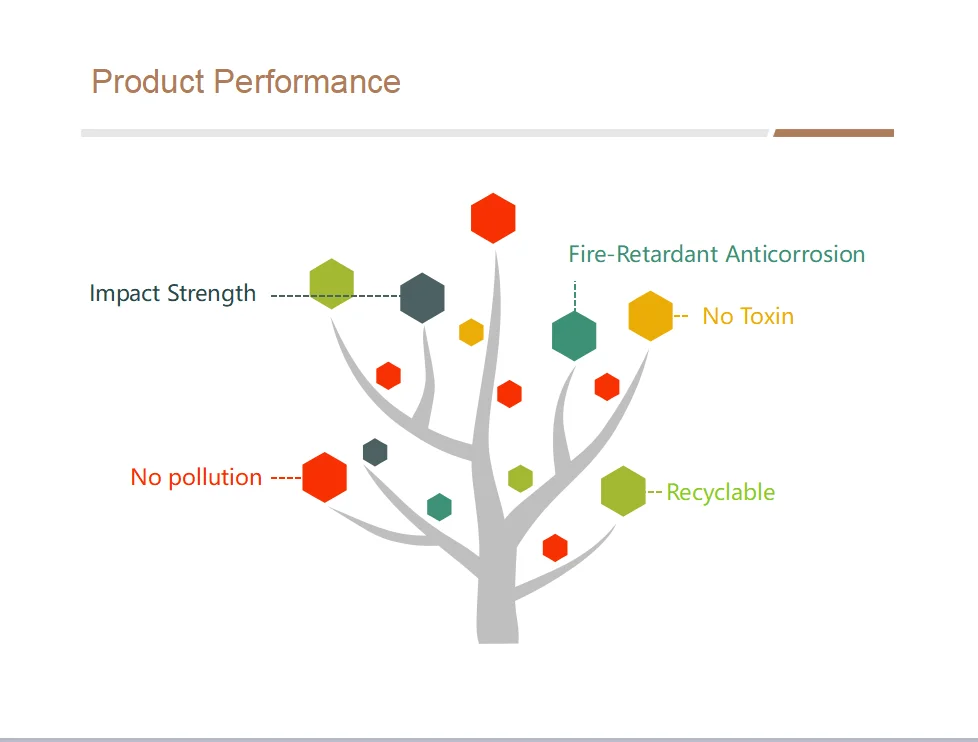 Product Performance

Fire-Retardant Anticorrosion

Impact Strength

No Toxin

No pollution

Recyclable